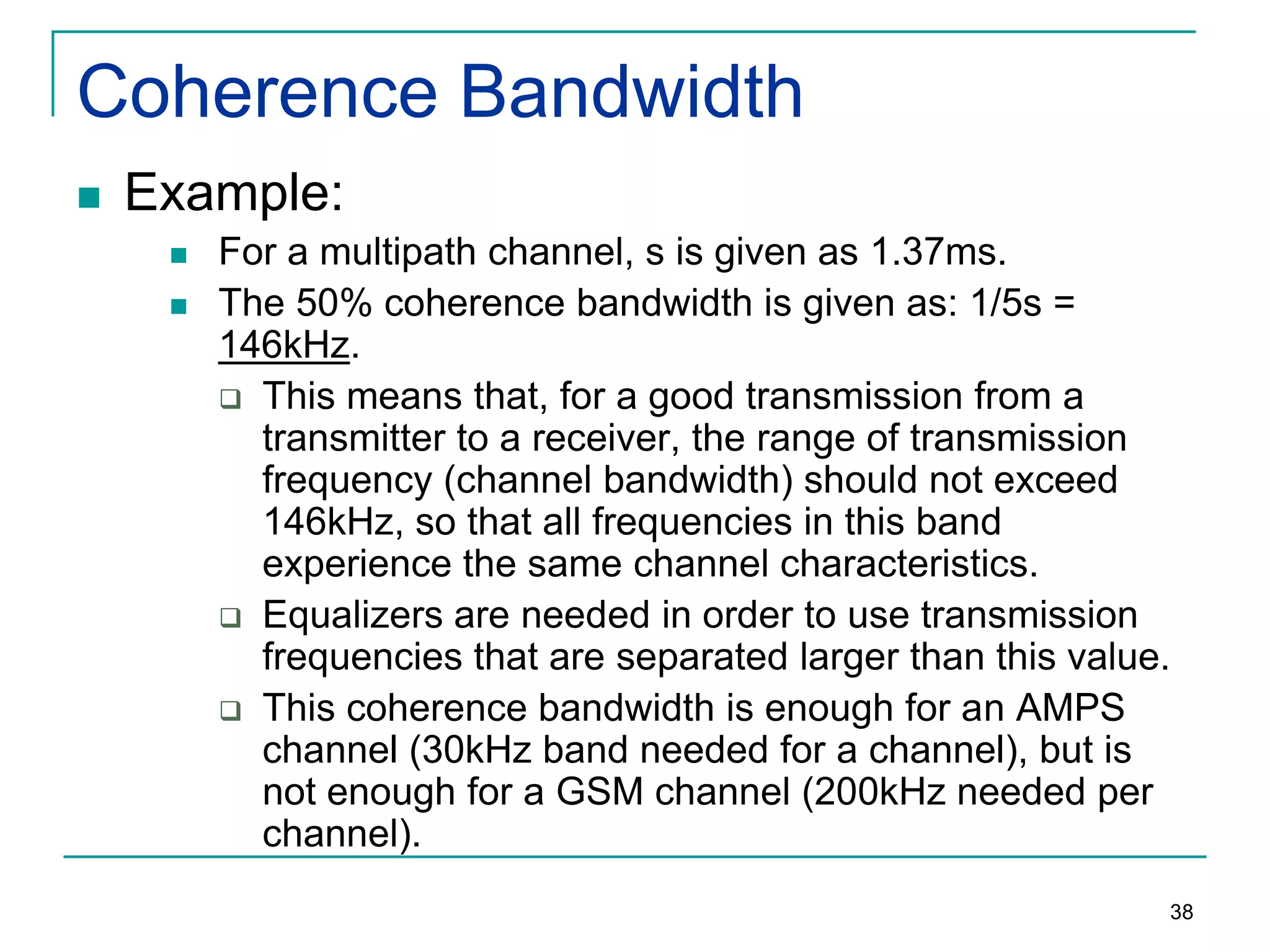 Coherence Bandwidth

Example:

For a multipath channel, s is given as 1.37ms.

The 50% coherence bandwidth is given as: 1/5s = 146kHz.

This means that, for a good transmission from a transmitter to a receiver, the range of transmission frequency (channel bandwidth) should not exceed 146kHz, so that all frequencies in this band experience the same channel characteristics.

Equalizers are needed in order to use transmission frequencies that are separated larger than this value.

This coherence bandwidth is enough for an AMPS channel (30kHz band needed for a channel), but is not enough for a GSM channel (200kHz needed per channel).

38